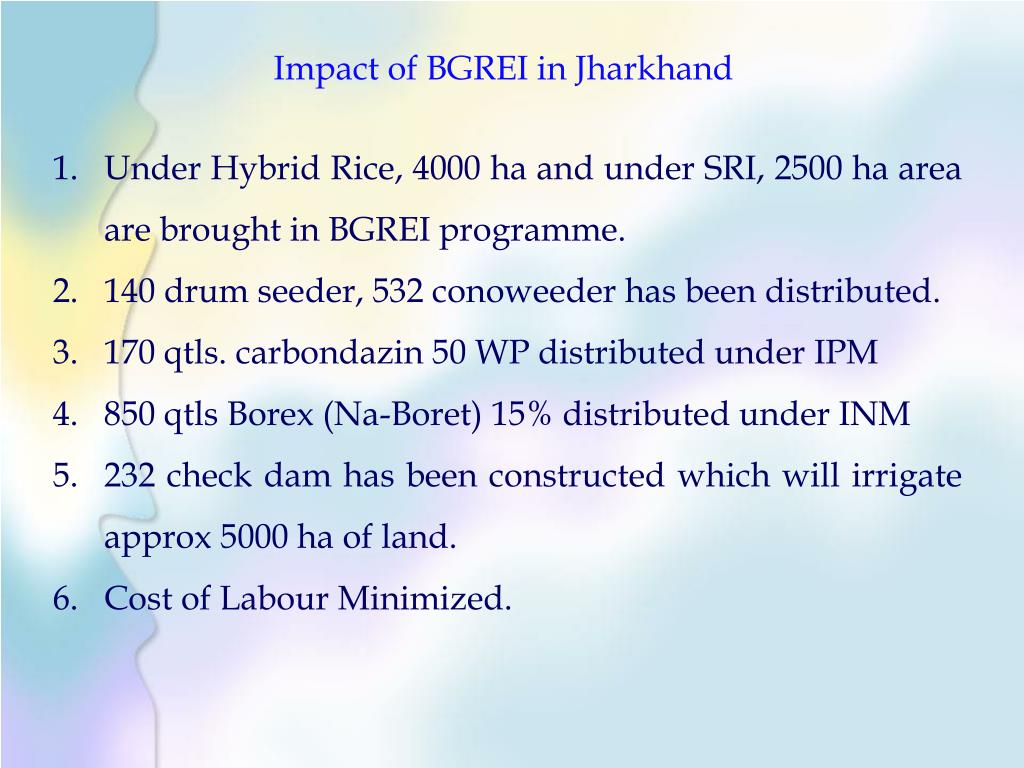 Impact of BGREI in Jharkhand

1. Under Hybrid Rice, 4000 ha and under SRI, 2500 ha area are brought in BGREI programme.
2. 140 drum seeder, 532 conoweeder has been distributed.
3. 170 qtls. carbondazin 50 WP distributed under IPM
4. 850 qtls Borex (Na-Boret) 15% distributed under INM
5. 232 check dam has been constructed which will irrigate approx 5000 ha of land.
6. Cost of Labour Minimized.